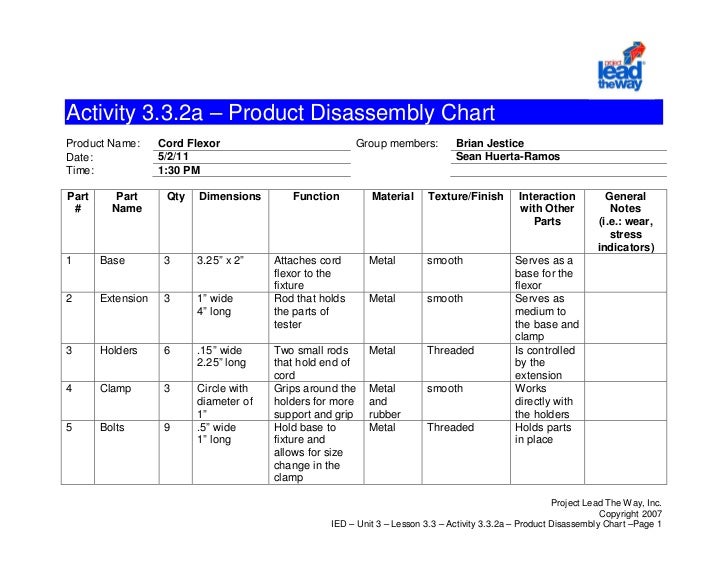 project lead the way

Activity 3.3.2a – Product Disassembly Chart

Product Name: Cord Flexor
Date: 5/2/11
Time: 1:30 PM

Group members: Brian Jestice
Sean Huerta-Ramos

| Part # | Part Name | Qty | Dimensions | Function | Material | Texture/Finish | Interaction with Other Parts | General Notes (i.e.: wear, stress indicators) |
|---|---|---|---|---|---|---|---|---|
| 1 | Base | 3 | 3.25" x 2" | Attaches cord flexor to the fixture | Metal | smooth | Serves as a base for the flexor | |
| 2 | Extension | 3 | 1" wide 4" long | Rod that holds the parts of tester | Metal | smooth | Serves as medium to the base and clamp | |
| 3 | Holders | 6 | .15" wide 2.25" long | Two small rods that hold end of cord | Metal | Threaded | Is controlled by the extension | |
| 4 | Clamp | 3 | Circle with diameter of 1" | Grips around the holders for more support and grip | Metal and rubber | smooth | Works directly with the holders | |
| 5 | Bolts | 9 | .5" wide 1" long | Hold base to fixture and allows for size change in the clamp | Metal | Threaded | Holds parts in place | |

Project Lead The Way, Inc.
Copyright 2007
IED – Unit 3 – Lesson 3.3 – Activity 3.3.2a – Product Disassembly Chart –Page 1